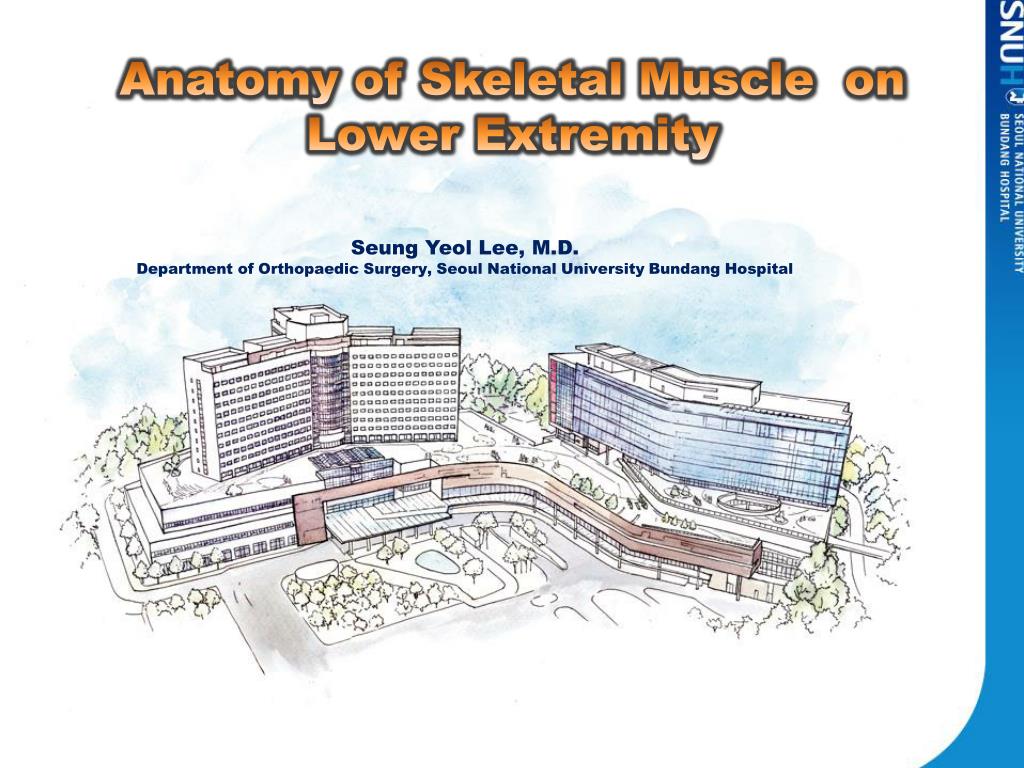 Anatomy of Skeletal Muscle on Lower Extremity

Seung Yeol Lee, M.D.
Department of Orthopaedic Surgery, Seoul National University Bundang Hospital

SNUH SEOUL NATIONAL UNIVERSITY BUNDANG HOSPITAL